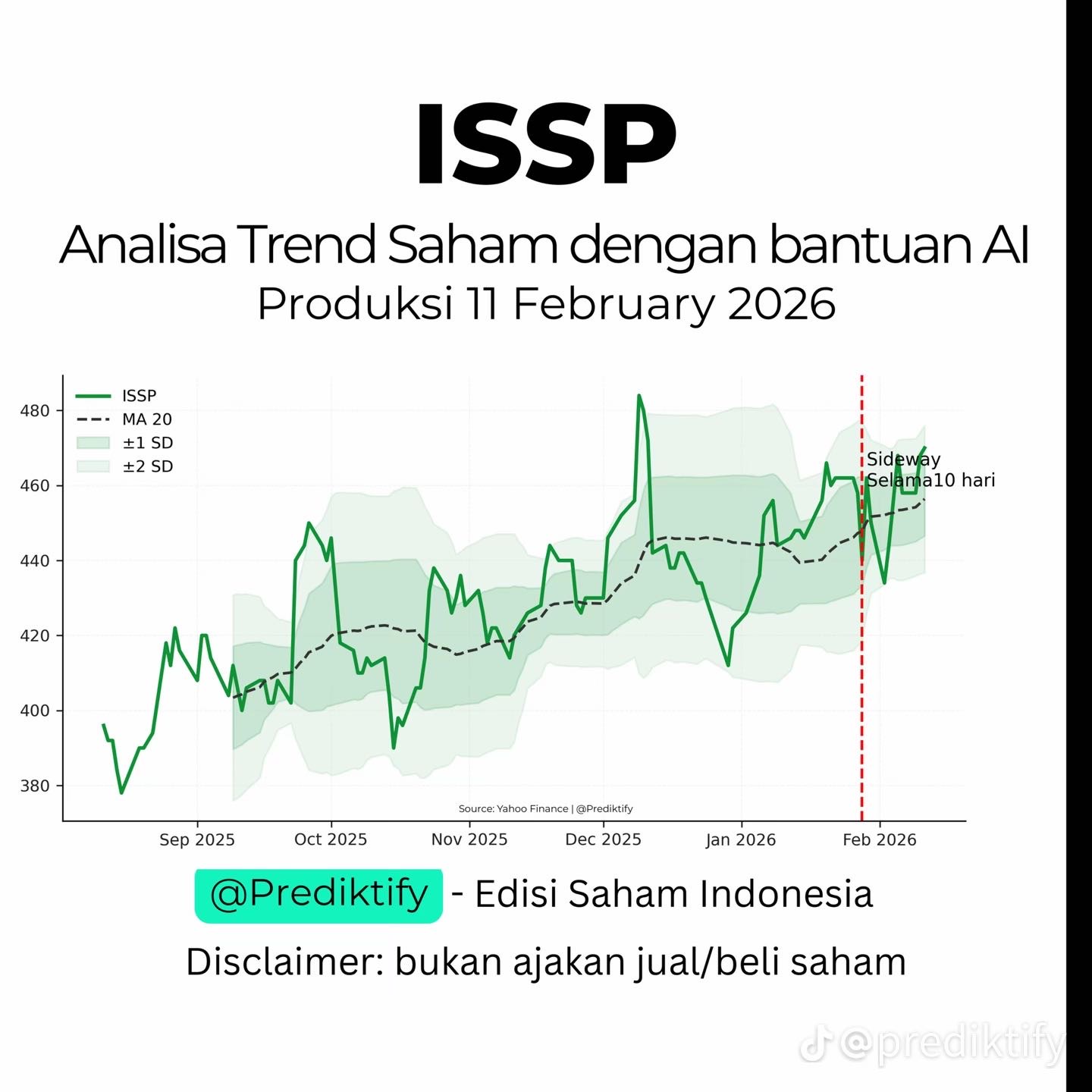 ISSP

Analisa Trend Saham dengan bantuan AI
Produksi 11 February 2026

ISSP
MA 20
±1 SD
±2 SD

480
460
440
420
400
380

Sideway
Selama10 hari

Source: Yahoo Finance | @Prediktify

Sep 2025
Oct 2025
Nov 2025
Dec 2025
Jan 2026
Feb 2026

@Prediktify - Edisi Saham Indonesia

Disclaimer: bukan ajakan jual/beli saham

@prediktify